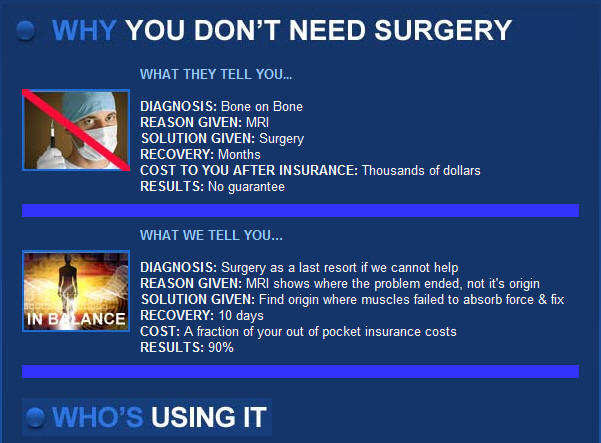 WHY YOU DON'T NEED SURGERY

WHAT THEY TELL YOU...

DIAGNOSIS: Bone on Bone
REASON GIVEN: MRI
SOLUTION GIVEN: Surgery
RECOVERY: Months
COST TO YOU AFTER INSURANCE: Thousands of dollars
RESULTS: No guarantee

WHAT WE TELL YOU...

IN BALANCE

DIAGNOSIS: Surgery as a last resort if we cannot help
REASON GIVEN: MRI shows where the problem ended, not it's origin
SOLUTION GIVEN: Find origin where muscles failed to absorb force & fix
RECOVERY: 10 days
COST: A fraction of your out of pocket insurance costs
RESULTS: 90%

WHO'S USING IT